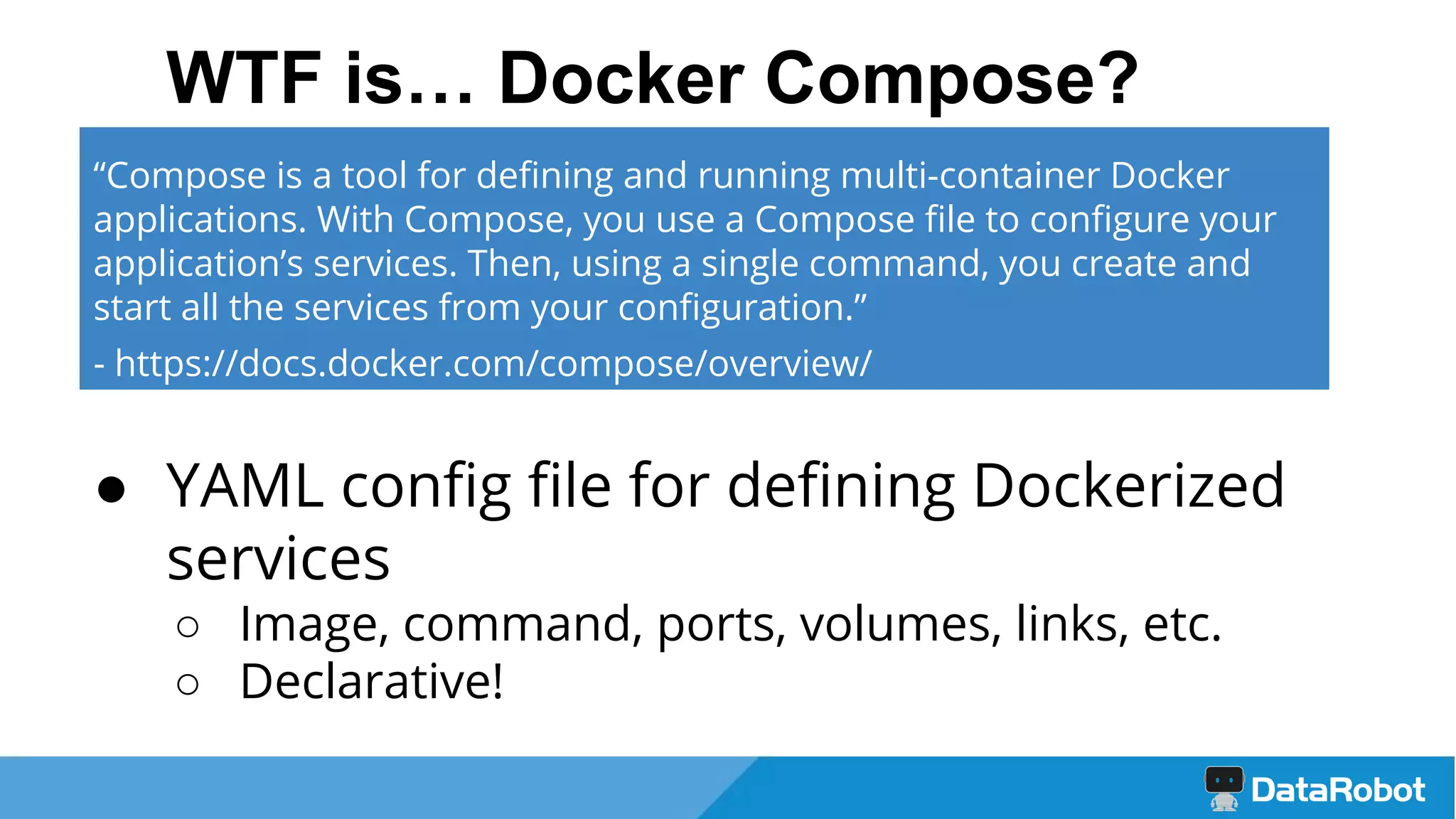 WTF is… Docker Compose?

“Compose is a tool for defining and running multi-container Docker applications. With Compose, you use a Compose file to configure your application’s services. Then, using a single command, you create and start all the services from your configuration.”

- https://docs.docker.com/compose/overview/

● YAML config file for defining Dockerized services
○ Image, command, ports, volumes, links, etc.
○ Declarative!

DataRobot